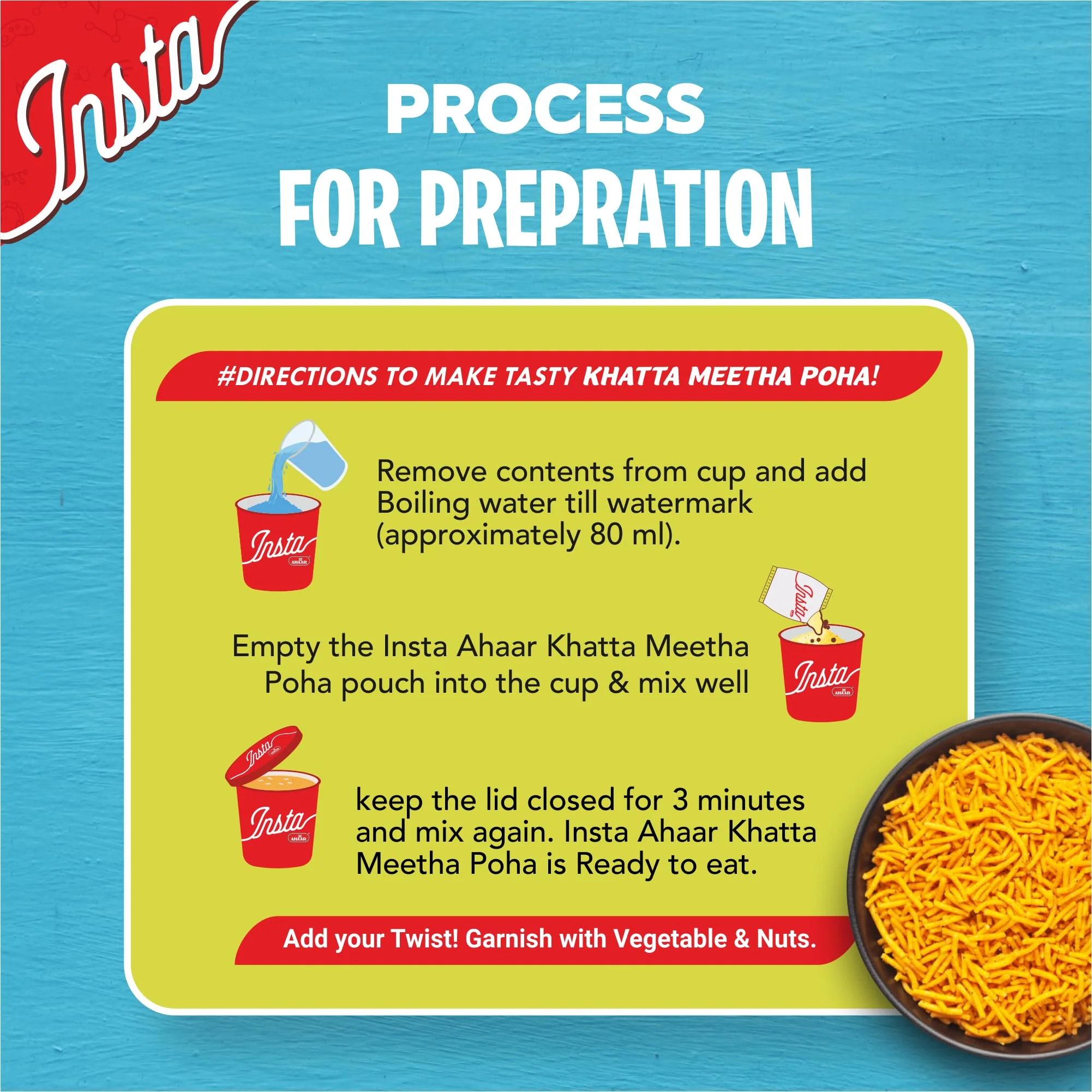 Insta

PROCESS
FOR PREPRATION

#DIRECTIONS TO MAKE TASTY KHATTA MEETHA POHA!

Insta AHAAR

Remove contents from cup and add Boiling water till watermark (approximately 80 ml).

Insta

Insta AHAAR

Empty the Insta Ahaar Khatta Meetha Poha pouch into the cup & mix well

Insta AHAAR

Insta AHAAR

keep the lid closed for 3 minutes and mix again. Insta Ahaar Khatta Meetha Poha is Ready to eat.

Add your Twist! Garnish with Vegetable & Nuts.